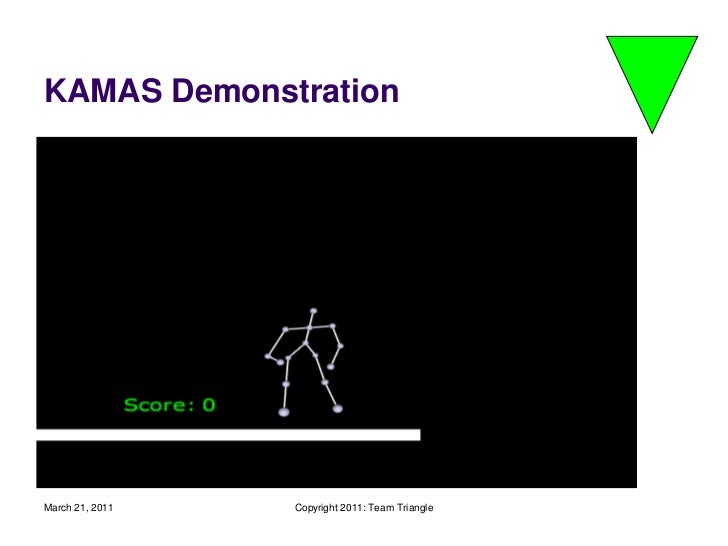 KAMAS Demonstration

Score: 0

March 21, 2011

Copyright 2011: Team Triangle